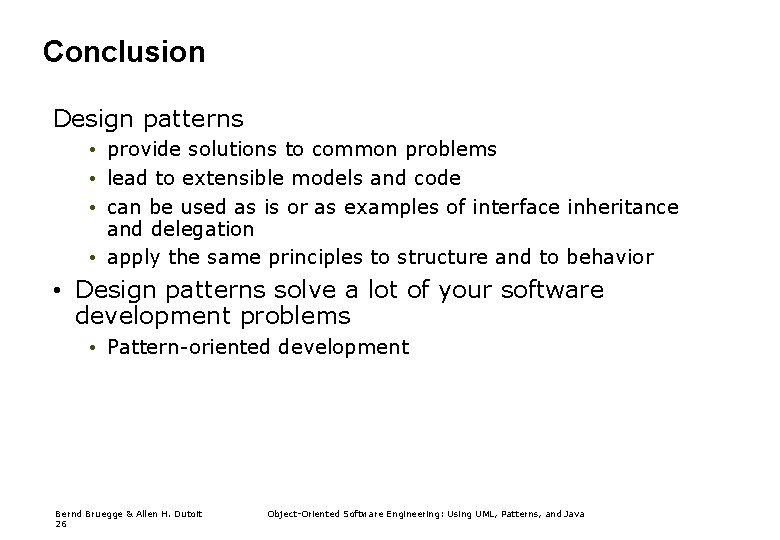 Conclusion

Design patterns

• provide solutions to common problems
• lead to extensible models and code
• can be used as is or as examples of interface inheritance and delegation
• apply the same principles to structure and to behavior

• Design patterns solve a lot of your software development problems

• Pattern-oriented development

Bernd Bruegge & Allen H. Dutoit
26

Object-Oriented Software Engineering: Using UML, Patterns, and Java